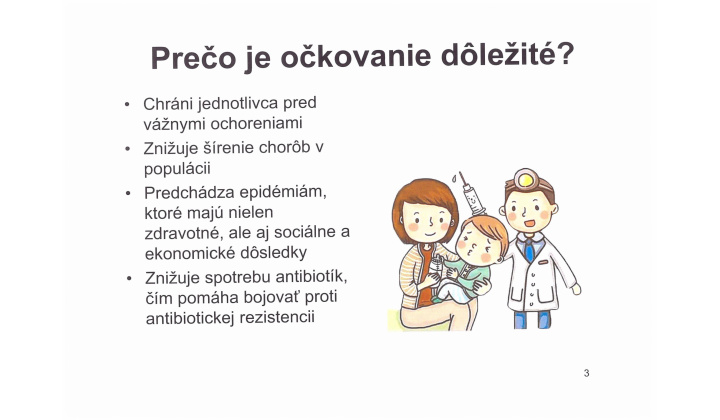 Prečo je očkovanie dôležité?

• Chráni jednotlivca pred vážnymi ochoreniami
• Znižuje šírenie chorôb v populácii
• Predchádza epidémiám, ktoré majú nielen zdravotné, ale aj sociálne a ekonomické dôsledky
• Znižuje spotrebu antibiotík, čím pomáha bojovať proti antibiotickej rezistencii

3